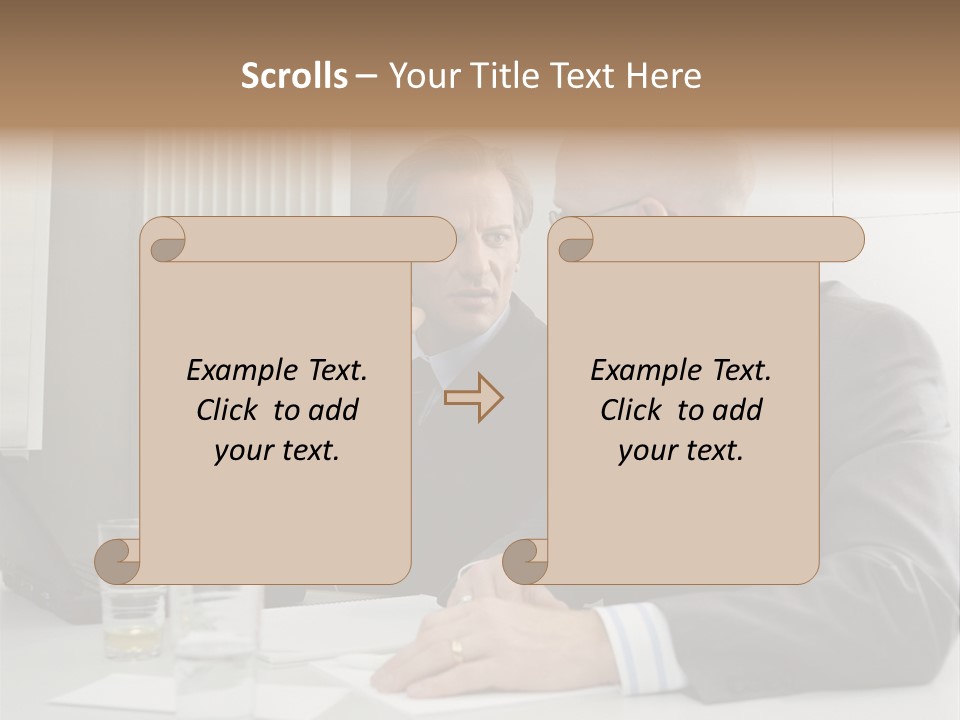 Scrolls – Your Title Text Here

Example Text. Click to add your text.

Example Text. Click to add your text.